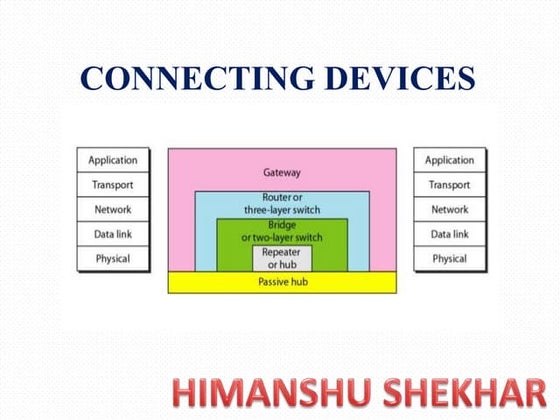 CONNECTING DEVICES

Application
Transport
Network
Data link
Physical

Gateway
Router or three-layer switch
Bridge or two-layer switch
Repeater or hub
Passive hub

Application
Transport
Network
Data link
Physical

HIMANSHU SHEKHAR